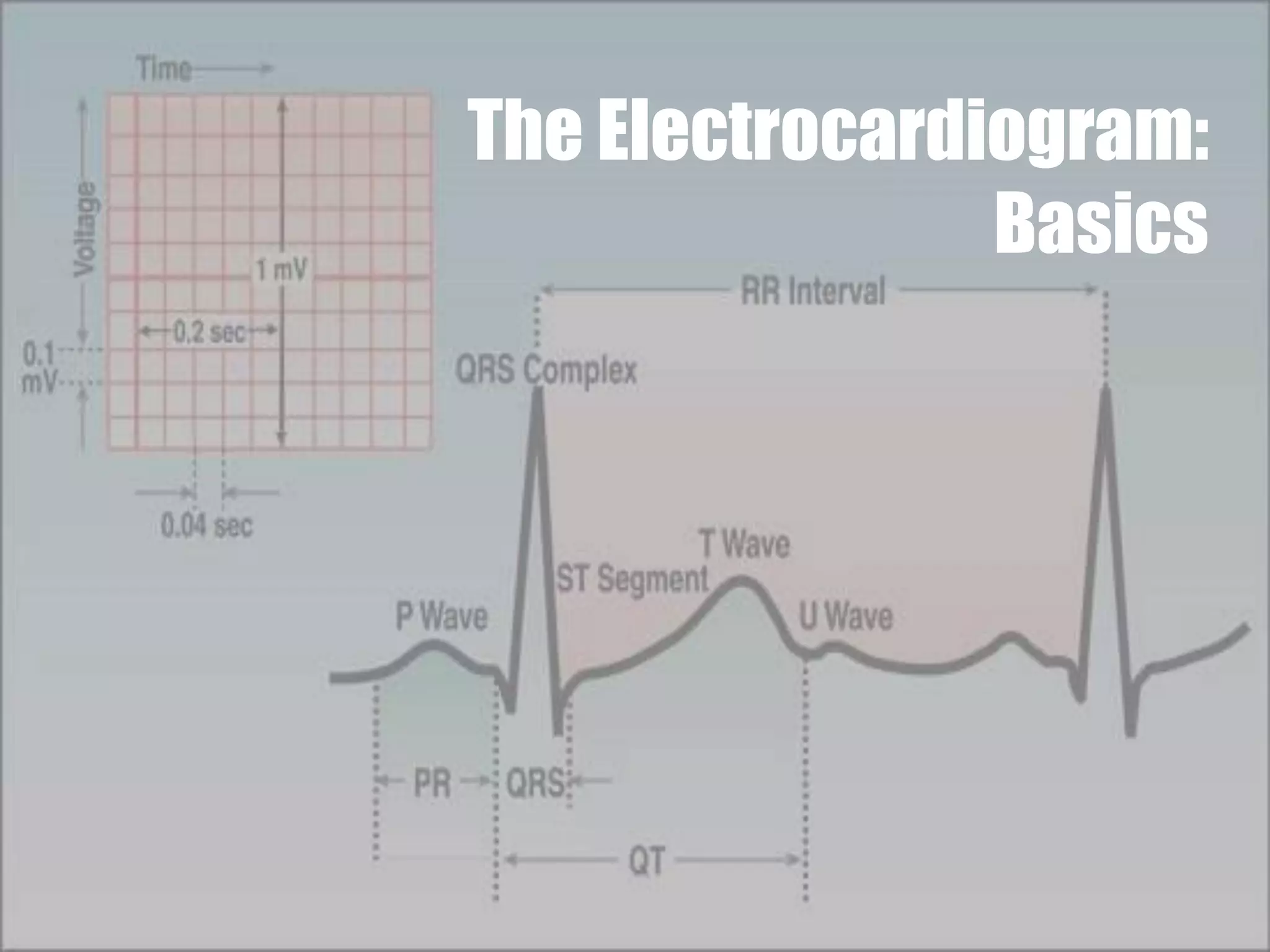 The Electrocardiogram: Basics

Time

Voltage

1 mV

0.2 sec

0.1 mV

0.04 sec

RR Interval

QRS Complex

T Wave

ST Segment

P Wave

U Wave

PR

QRS

QT